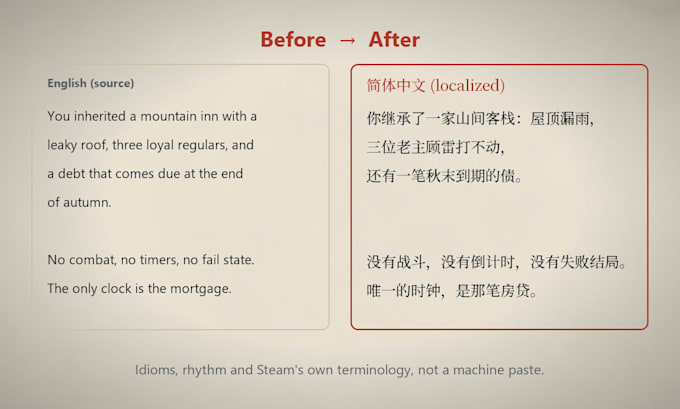 Before → After

English (source)

You inherited a mountain inn with a leaky roof, three loyal regulars, and a debt that comes due at the end of autumn.

No combat, no timers, no fail state. The only clock is the mortgage.

简体中文 (localized)

你继承了一家山间客栈：屋顶漏雨，
三位老主顾雷打不动，
还有一笔秋末到期的债。

没有战斗，没有倒计时，没有失败结局。
唯一的时钟，是那笔房贷。

Idioms, rhythm and Steam's own terminology, not a machine paste.